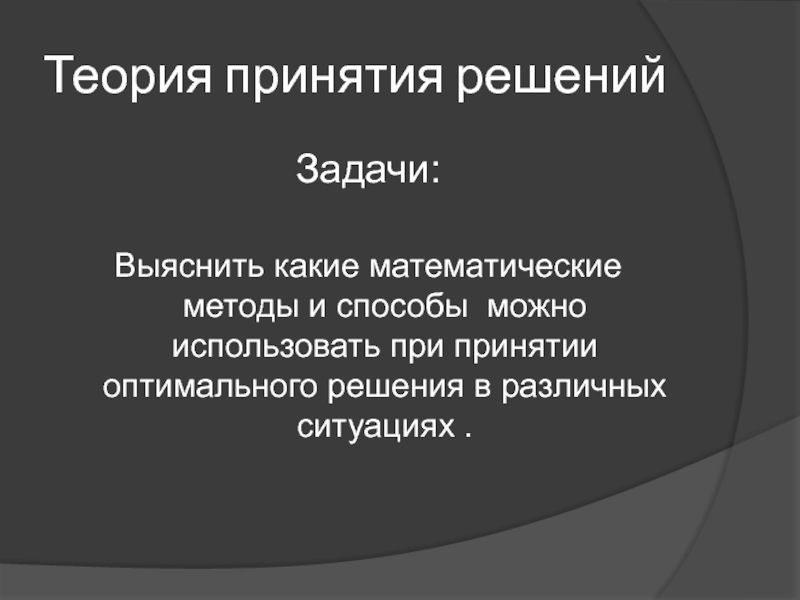 Теория принятия решений

Задачи:

Выяснить какие математические методы и способы  можно использовать при принятии оптимального решения в различных ситуациях .